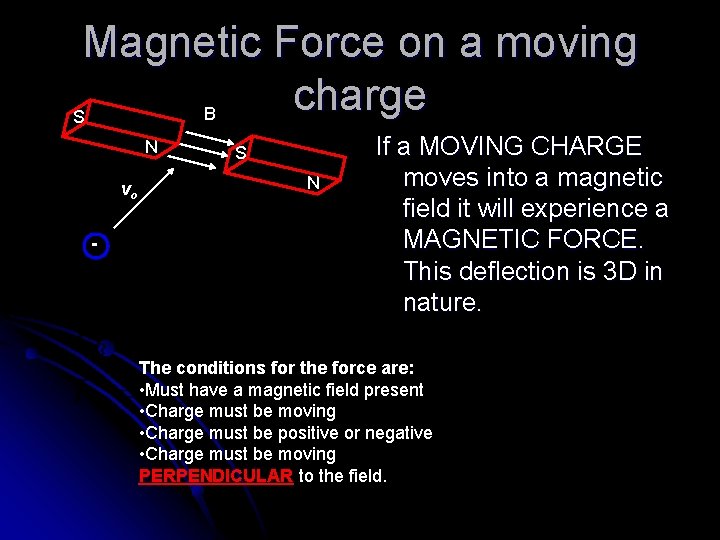 Magnetic Force on a moving charge

S
B
N
S
N
$v_o$
-

If a MOVING CHARGE moves into a magnetic field it will experience a MAGNETIC FORCE. This deflection is 3D in nature.

The conditions for the force are:
•Must have a magnetic field present
•Charge must be moving
•Charge must be positive or negative
•Charge must be moving PERPENDICULAR to the field.